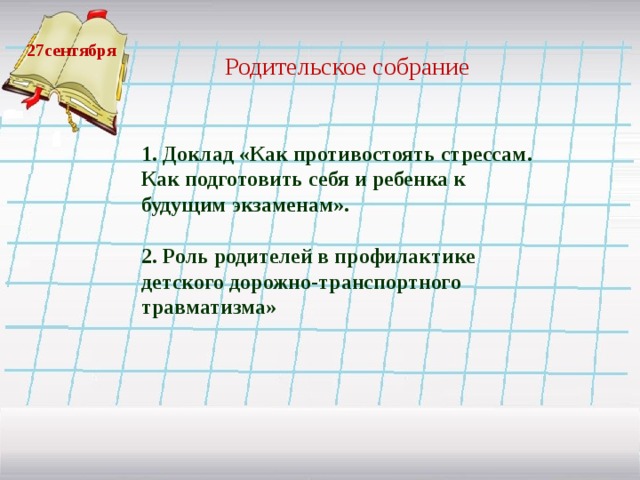 27сентября

Родительское собрание

1. Доклад «Как противостоять стрессам. Как подготовить себя и ребенка к будущим экзаменам».

2. Роль родителей в профилактике детского дорожно-транспортного травматизма»